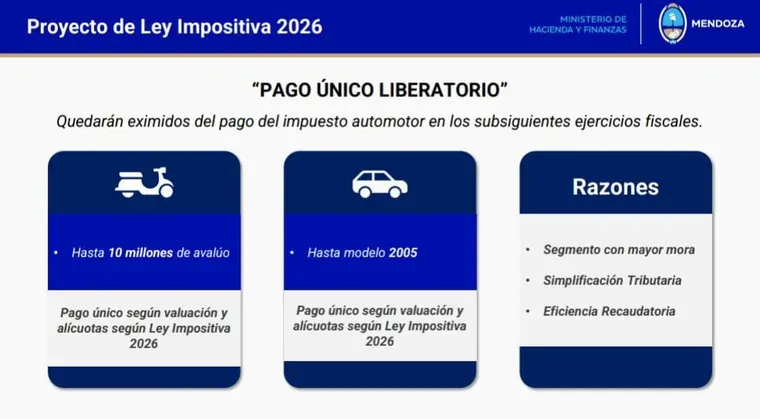 Proyecto de Ley Impositiva 2026

MINISTERIO DE HACIENDA Y FINANZAS

MENDOZA

"PAGO ÚNICO LIBERATORIO"

Quedarán eximidos del pago del impuesto automotor en los subsiguientes ejercicios fiscales.

• Hasta 10 millones de avalúo

Pago único según valuación y alícuotas según Ley Impositiva 2026

• Hasta modelo 2005

Pago único según valuación y alícuotas según Ley Impositiva 2026

Razones

• Segmento con mayor mora

• Simplificación Tributaria

• Eficiencia Recaudatoria